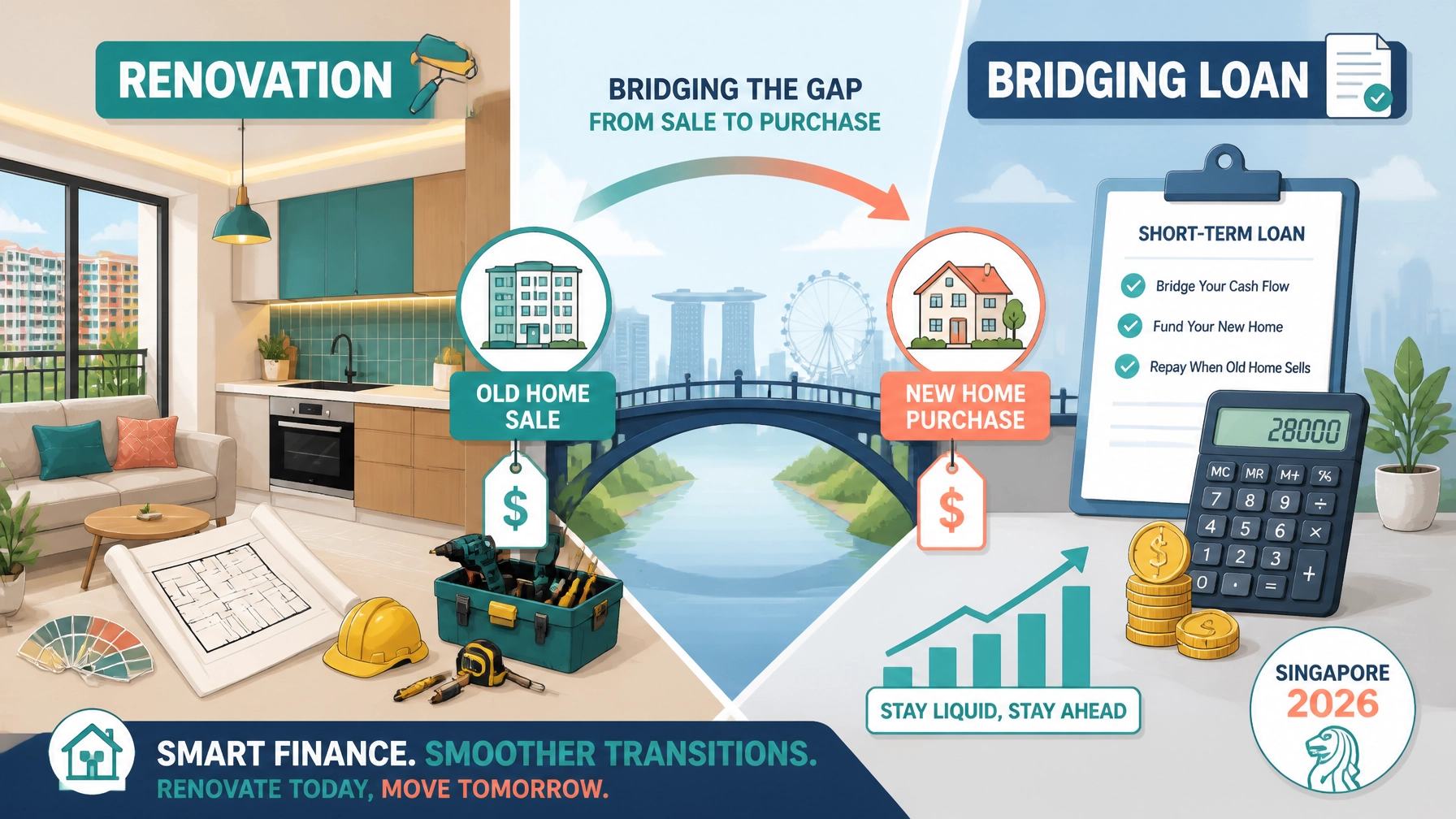 RENOVATION

BRIDGING THE GAP
FROM SALE TO PURCHASE

BRIDGING LOAN

OLD HOME SALE

$

NEW HOME PURCHASE

$

SHORT-TERM LOAN

Bridge Your Cash Flow

Fund Your New Home

Repay When Old Home Sells

28000

MC MR M+ %
7 8 9 ÷
4 5 6 ×
1 2 3 +
0 . =

STAY LIQUID, STAY AHEAD

SINGAPORE
2026

SMART FINANCE. SMOOTHER TRANSITIONS.
RENOVATE TODAY, MOVE TOMORROW.